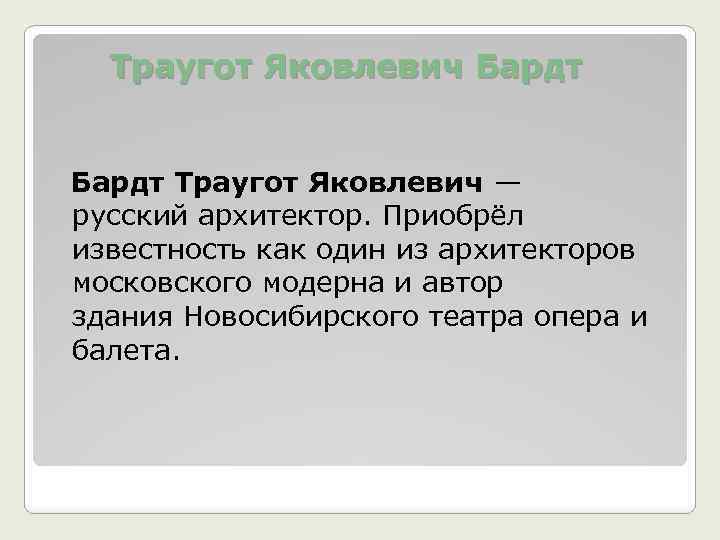 Траугот Яковлевич Бардт

Бардт Траугот Яковлевич — русский архитектор. Приобрёл известность как один из архитекторов московского модерна и автор здания Новосибирского театра опера и балета.